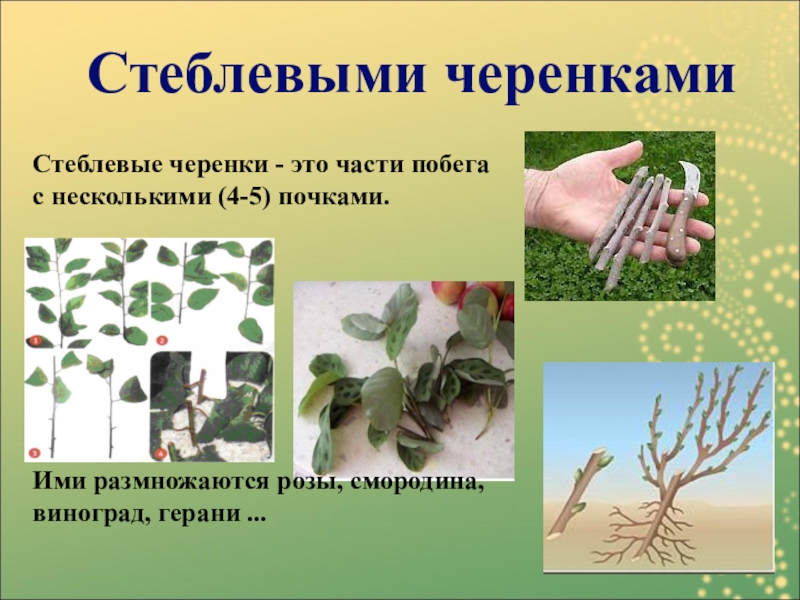 Стеблевыми черенками

Стеблевые черенки - это части побега с несколькими (4-5) почками.

1 2 3 4

Ими размножаются розы, смородина, виноград, герани ...